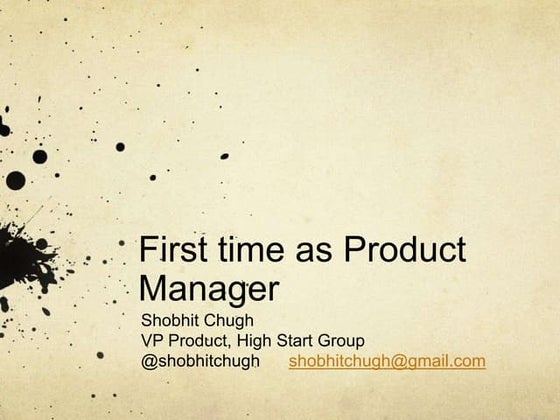 First time as Product Manager

Shobhit Chugh
VP Product, High Start Group
@shobhitchugh shobhitchugh@gmail.com